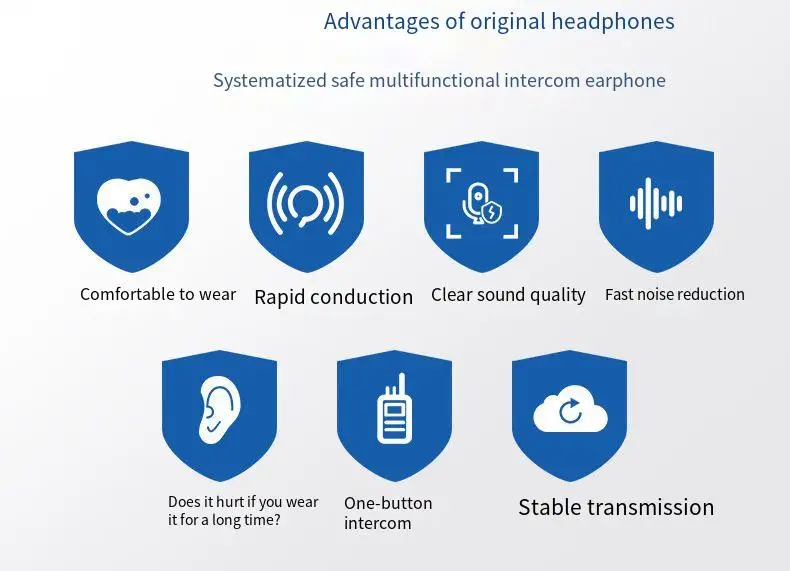 Advantages of original headphones

Systematized safe multifunctional intercom earphone

Comfortable to wear

Rapid conduction

Clear sound quality

Fast noise reduction

Does it hurt if you wear it for a long time?

One-button intercom

Stable transmission